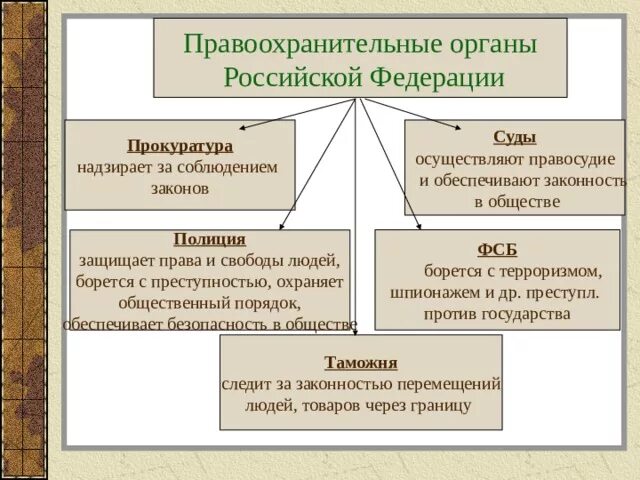 Правоохранительные органы Российской Федерации

Прокуратура
надзирает за соблюдением законов

Суды
осуществляют правосудие и обеспечивают законность в обществе

Полиция
защищает права и свободы людей, борется с преступностью, охраняет общественный порядок, обеспечивает безопасность в обществе

ФСБ
борется с терроризмом, шпионажем и др. преступл. против государства

Таможня
следит за законностью перемещений людей, товаров через границу